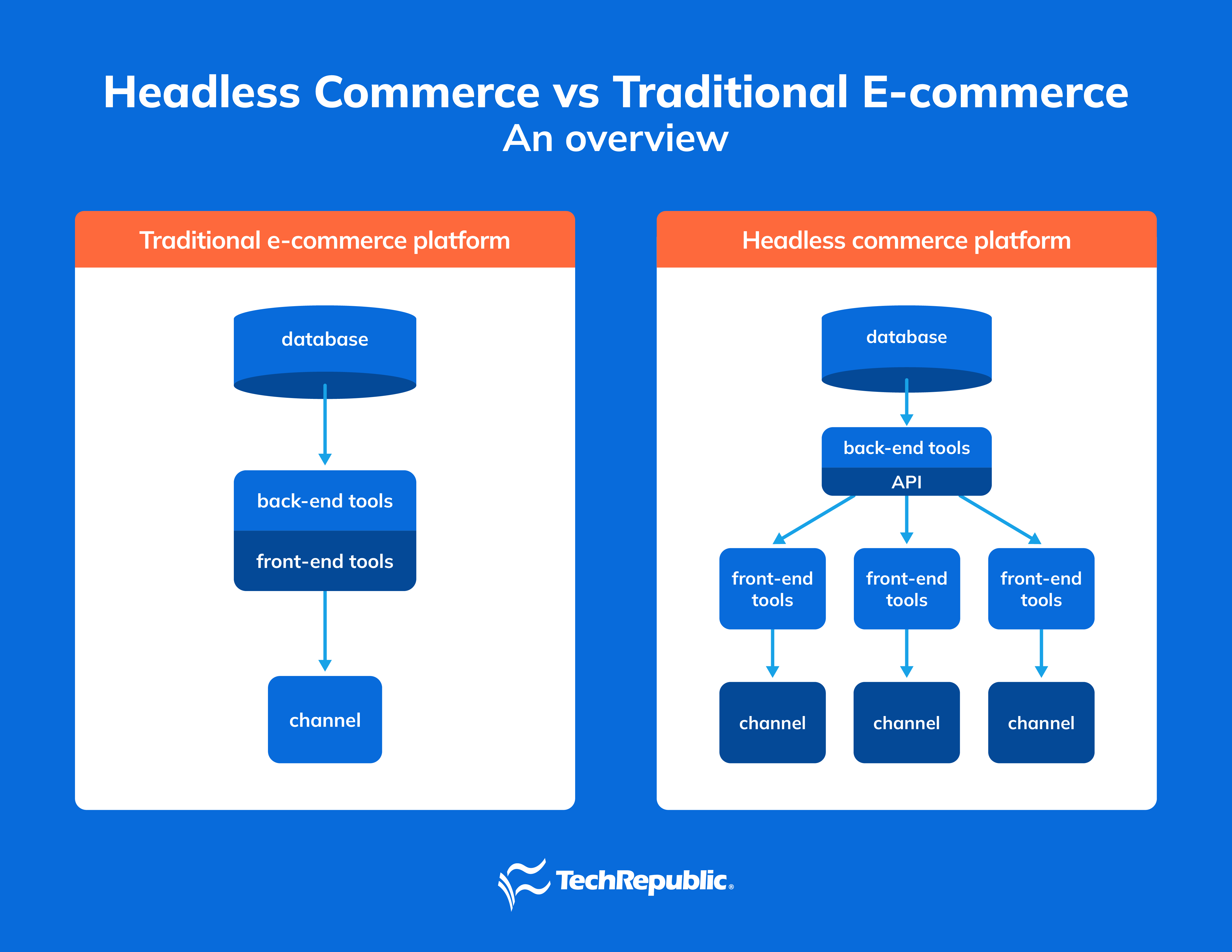 Headless Commerce vs Traditional E-commerce
An overview

Traditional e-commerce platform

database

back-end tools

front-end tools

channel

Headless commerce platform

database

back-end tools

API

front-end tools

front-end tools

front-end tools

channel

channel

channel

TechRepublic®